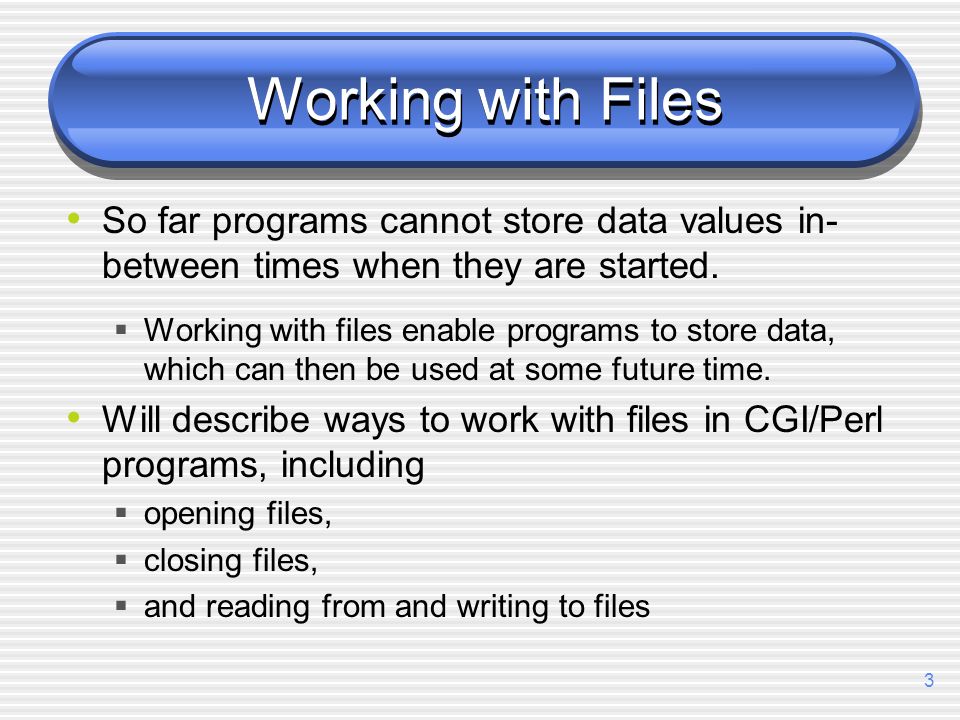 Working with Files

• So far programs cannot store data values in-between times when they are started.

▪ Working with files enable programs to store data, which can then be used at some future time.

• Will describe ways to work with files in CGI/Perl programs, including

▪ opening files,

▪ closing files,

▪ and reading from and writing to files

3